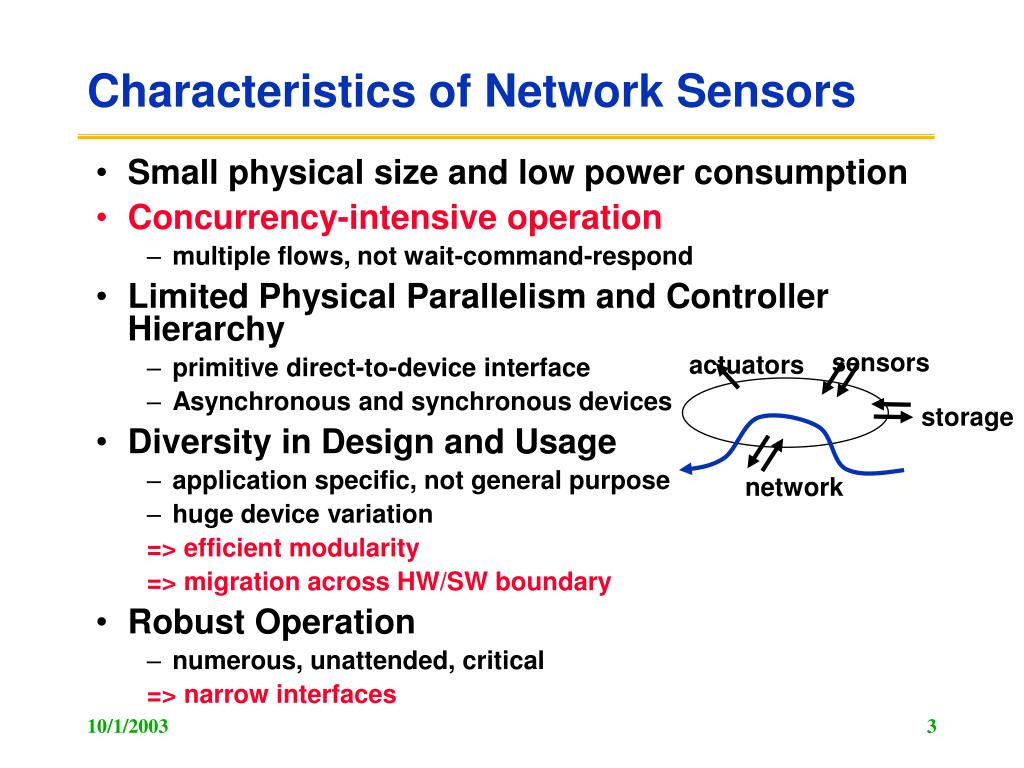 Characteristics of Network Sensors

• Small physical size and low power consumption
• Concurrency-intensive operation
– multiple flows, not wait-command-respond
• Limited Physical Parallelism and Controller Hierarchy
– primitive direct-to-device interface
– Asynchronous and synchronous devices
• Diversity in Design and Usage
– application specific, not general purpose
– huge device variation
=> efficient modularity
=> migration across HW/SW boundary
• Robust Operation
– numerous, unattended, critical
=> narrow interfaces

actuators
sensors
storage
network

10/1/2003
3